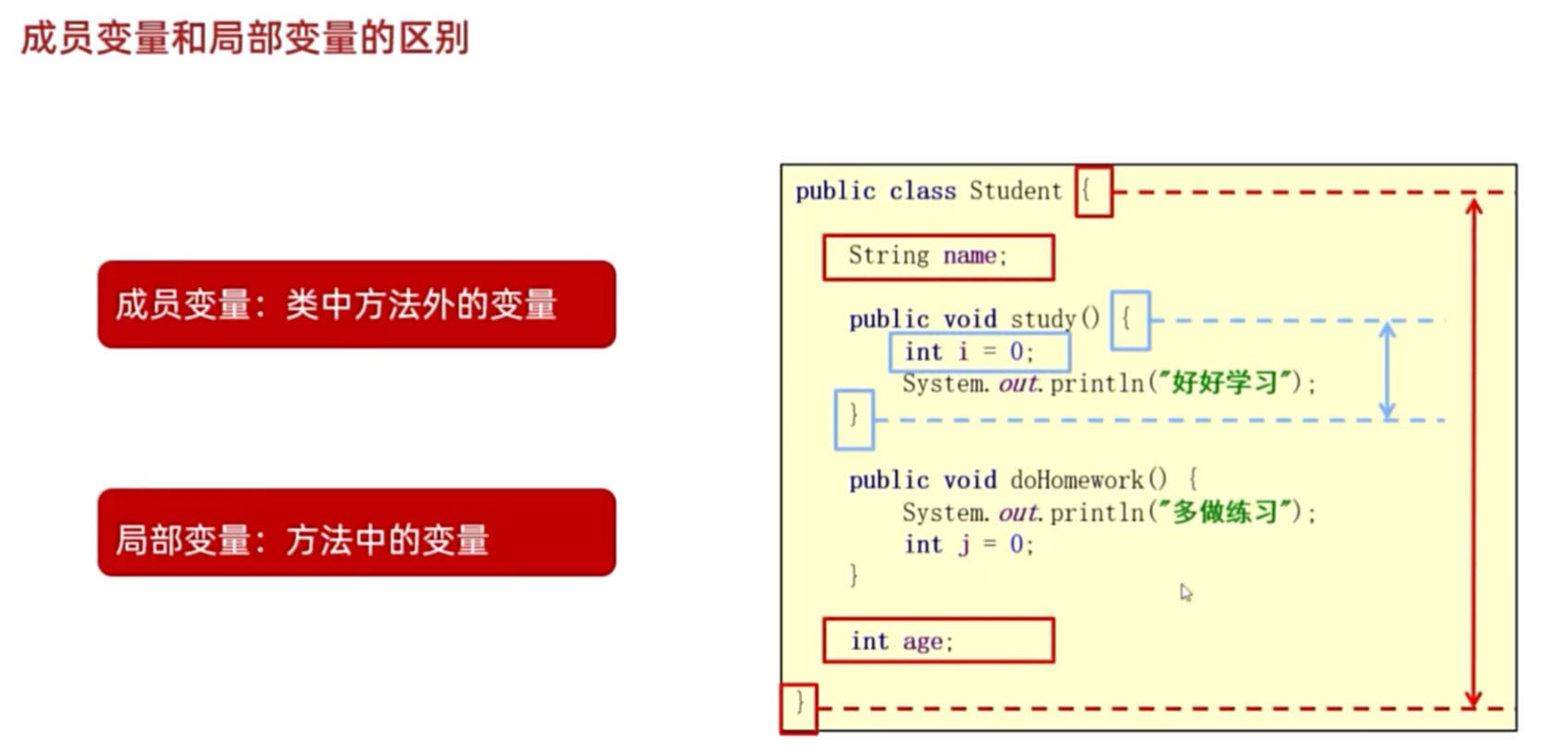 成员变量和局部变量的区别

成员变量：类中方法外的变量

局部变量：方法中的变量

public class Student {
String name;
public void study() {
int i = 0;
System.out.println("好好学习");
}
public void doHomework() {
System.out.println("多做练习");
int j = 0;
}
int age;
}